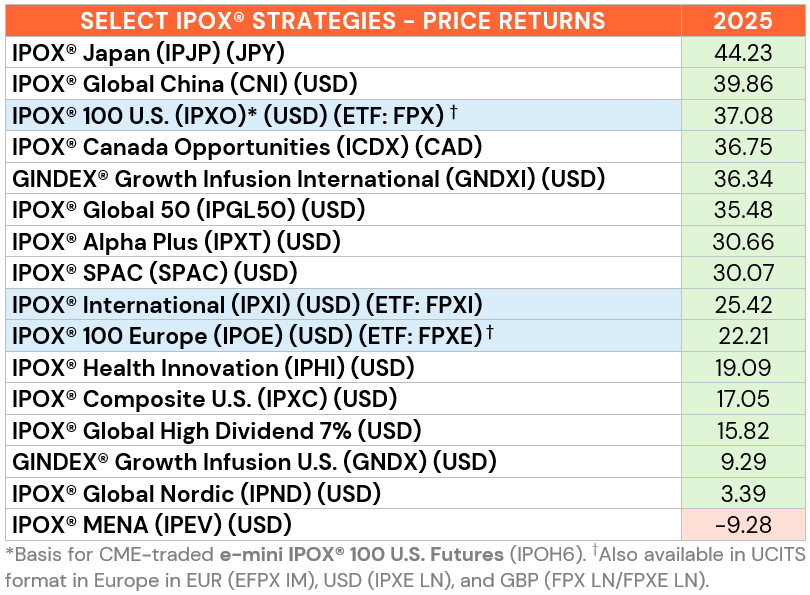 | SELECT IPOX® STRATEGIES - PRICE RETURNS | 2025 |
|---|---|
| IPOX® Japan (IPJP) (JPY) | 44.23 |
| IPOX® Global China (CNI) (USD) | 39.86 |
| IPOX® 100 U.S. (IPXO)* (USD) (ETF: FPX) † | 37.08 |
| IPOX® Canada Opportunities (ICDX) (CAD) | 36.75 |
| GINDEX® Growth Infusion International (GNDXI) (USD) | 36.34 |
| IPOX® Global 50 (IPGL50) (USD) | 35.48 |
| IPOX® Alpha Plus (IPXT) (USD) | 30.66 |
| IPOX® SPAC (SPAC) (USD) | 30.07 |
| IPOX® International (IPXI) (USD) (ETF: FPXI) | 25.42 |
| IPOX® 100 Europe (IPOE) (USD) (ETF: FPXE) † | 22.21 |
| IPOX® Health Innovation (IPHI) (USD) | 19.09 |
| IPOX® Composite U.S. (IPXC) (USD) | 17.05 |
| IPOX® Global High Dividend 7% (USD) | 15.82 |
| GINDEX® Growth Infusion U.S. (GNDX) (USD) | 9.29 |
| IPOX® Global Nordic (IPND) (USD) | 3.39 |
| IPOX® MENA (IPEV) (USD) | -9.28 |

*Basis for CME-traded e-mini IPOX® 100 U.S. Futures (IPOH6). †Also available in UCITS format in Europe in EUR (EFPX IM), USD (IPXE LN), and GBP (FPX LN/FPXE LN).